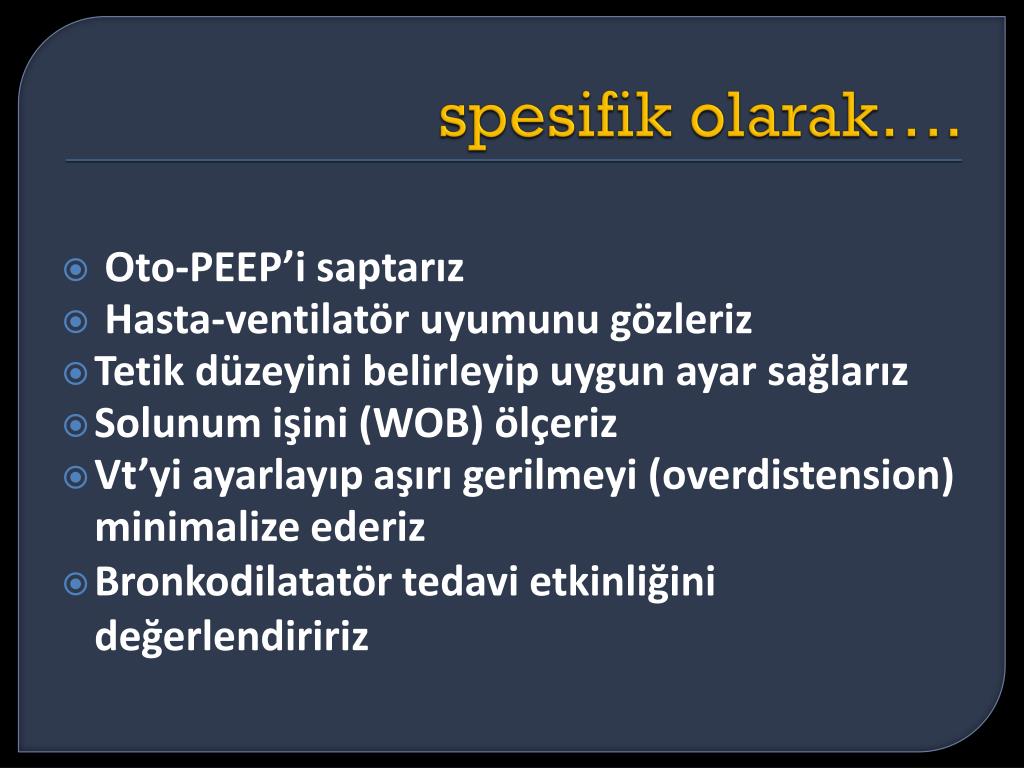 spesifik olarak….

Oto-PEEP’i saptarız
Hasta-ventilatör uyumunu gözleriz
Tetik düzeyini belirleyip uygun ayar sağlarız
Solunum işini (WOB) ölçeriz
Vt’yi ayarlayıp aşırı gerilmeyi (overdistension) minimalize ederiz
Bronkodilatatör tedavi etkinliğini değerlendiririz